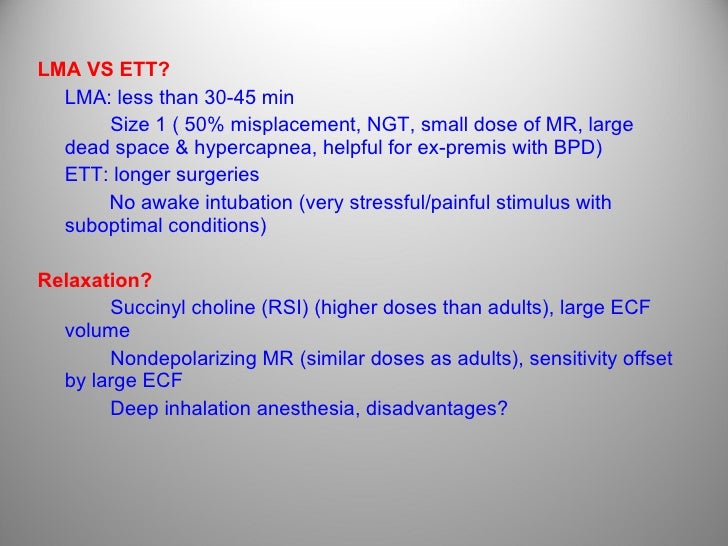 LMA VS ETT?

LMA: less than 30-45 min

Size 1 ( 50% misplacement, NGT, small dose of MR, large dead space & hypercapnea, helpful for ex-premis with BPD)

ETT: longer surgeries

No awake intubation (very stressful/painful stimulus with suboptimal conditions)

Relaxation?

Succinyl choline (RSI) (higher doses than adults), large ECF volume

Nondepolarizing MR (similar doses as adults), sensitivity offset by large ECF

Deep inhalation anesthesia, disadvantages?